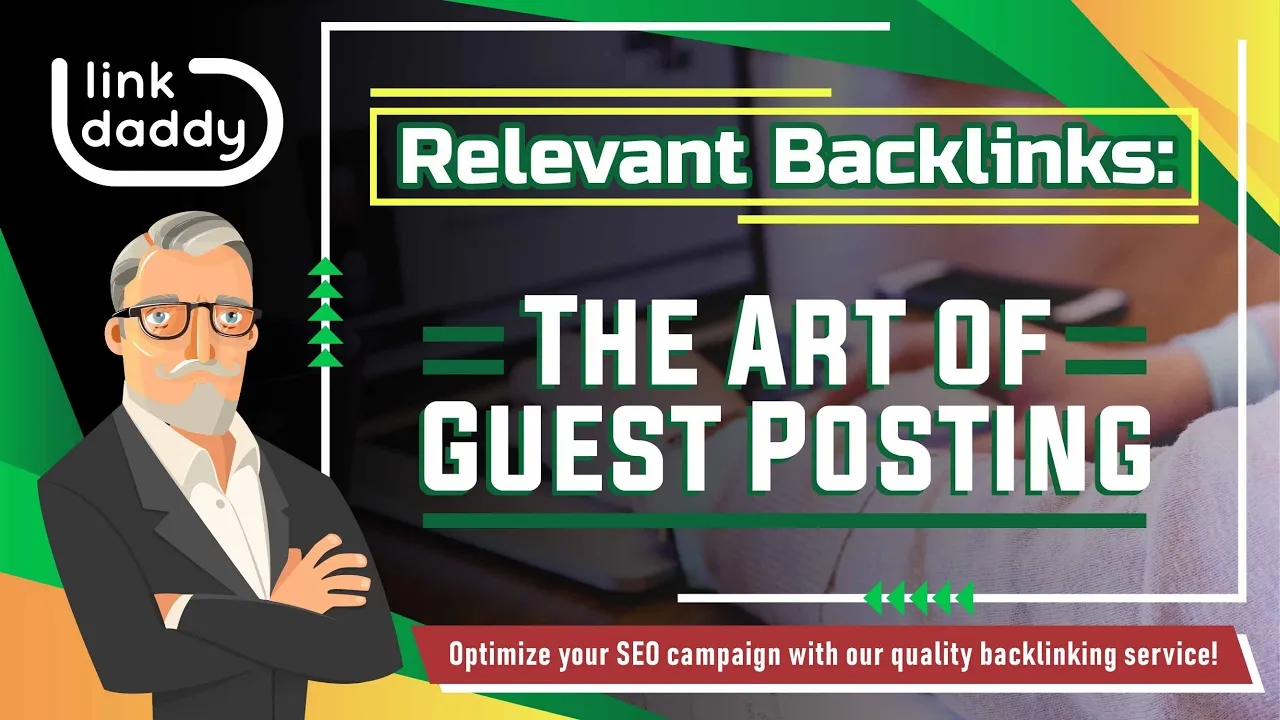 link daddy

Relevant Backlinks:

THE ART OF GUEST POSTING

Optimize your SEO campaign with our quality backlinking service!